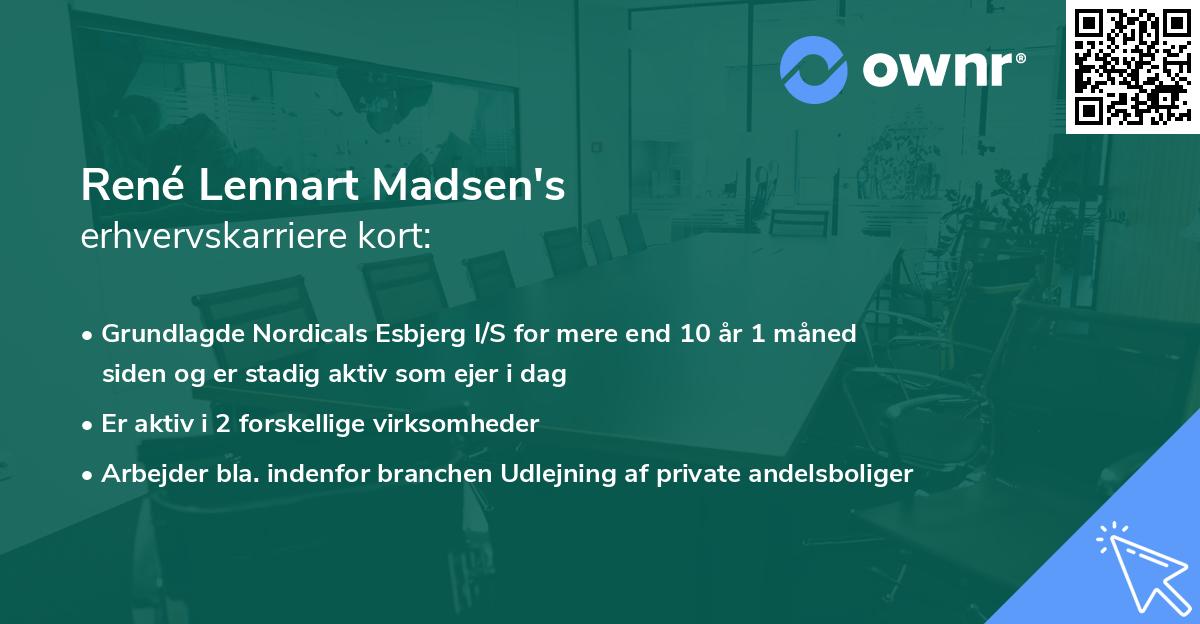 ownr®

René Lennart Madsen's
erhvervskarriere kort:

• Grundlagde Nordicals Esbjerg I/S for mere end 10 år 1 måned siden og er stadig aktiv som ejer i dag

• Er aktiv i 2 forskellige virksomheder

• Arbejder bla. indenfor branchen Udlejning af private andelsboliger